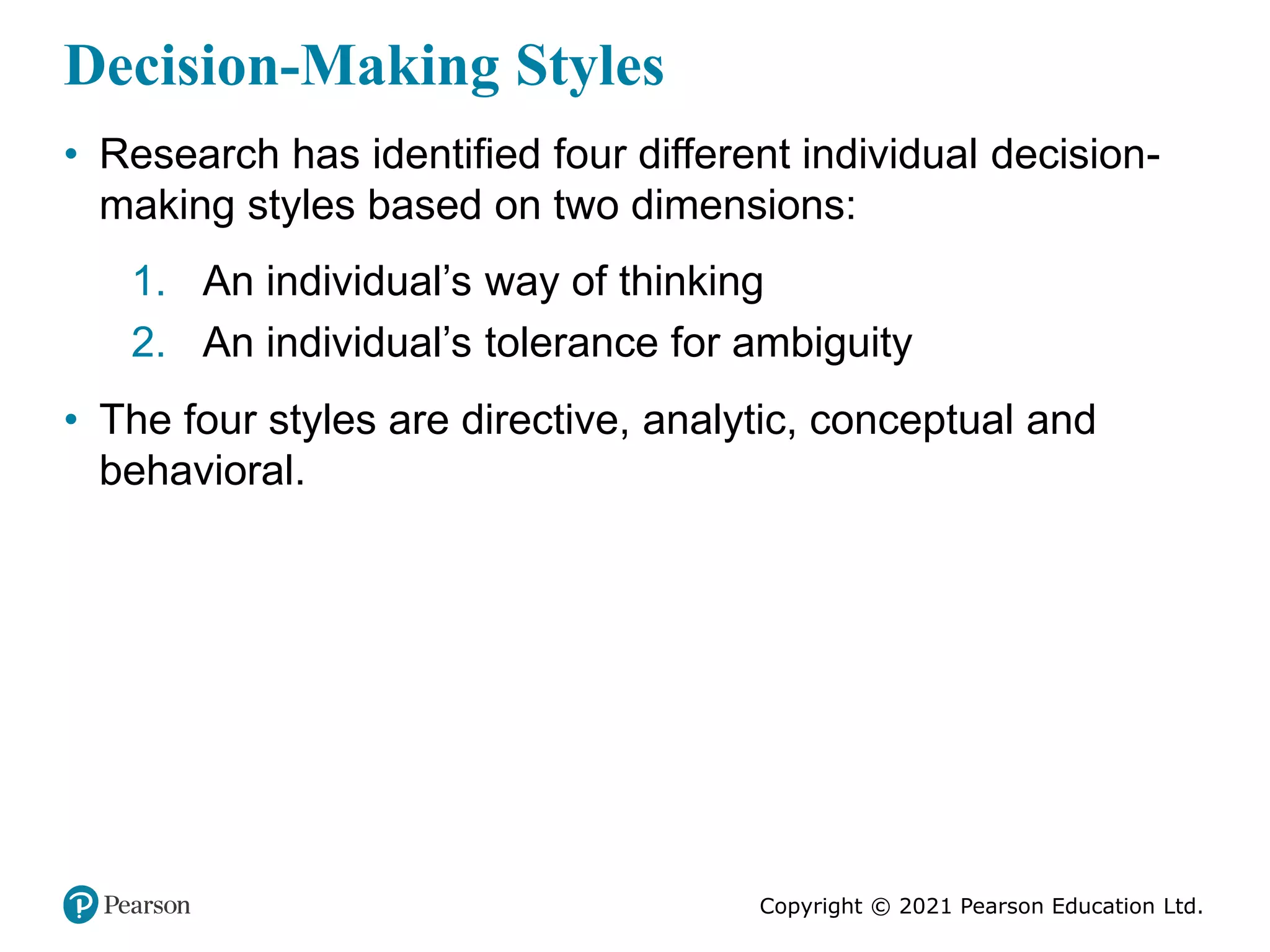 Decision-Making Styles

• Research has identified four different individual decision-making styles based on two dimensions:

1. An individual’s way of thinking
2. An individual’s tolerance for ambiguity

• The four styles are directive, analytic, conceptual and behavioral.

Pearson

Copyright © 2021 Pearson Education Ltd.